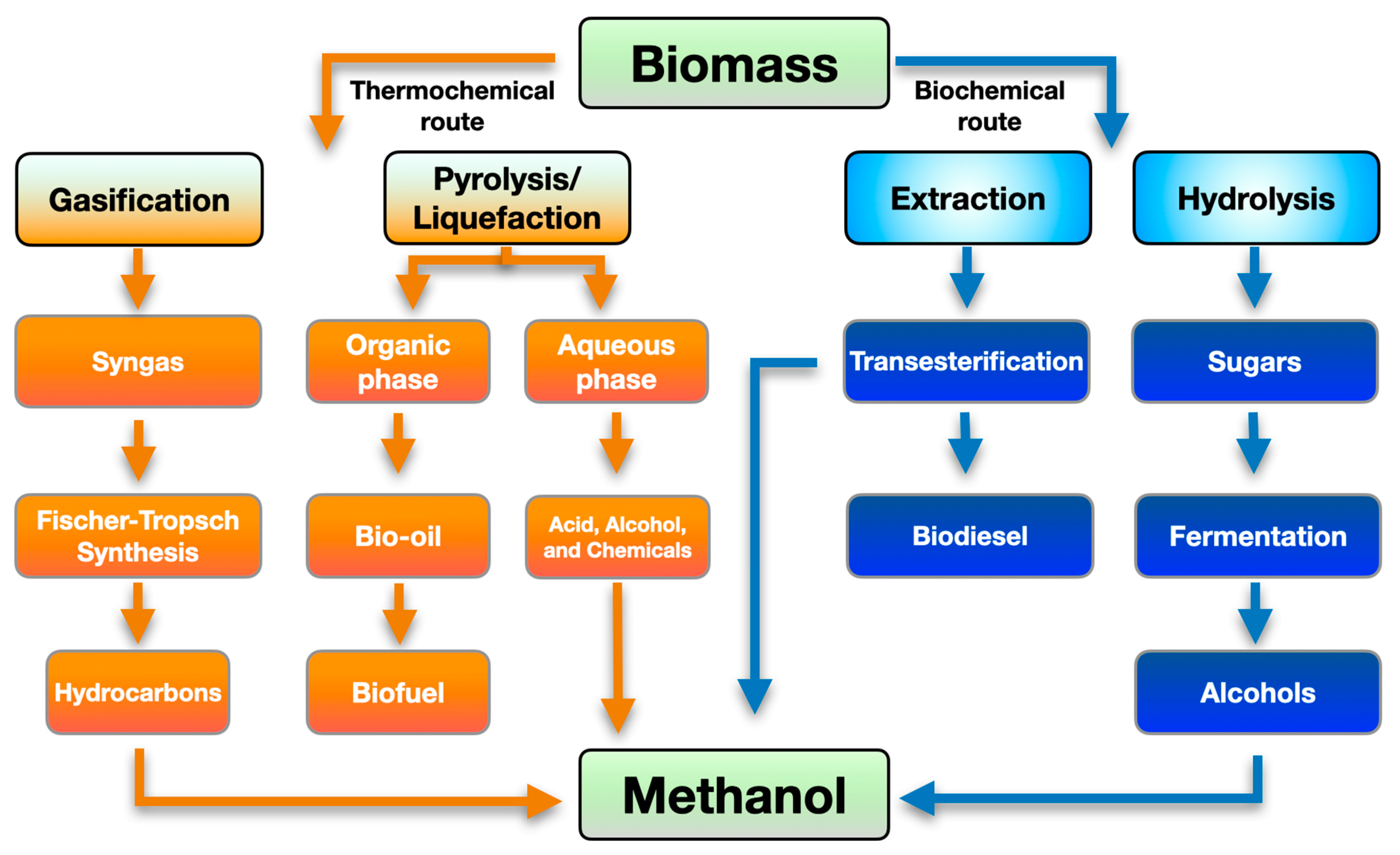 Biomass

Thermochemical route

Biochemical route

Gasification

Pyrolysis/ Liquefaction

Extraction

Hydrolysis

Syngas

Organic phase

Aqueous phase

Transesterification

Sugars

Fischer-Tropsch Synthesis

Bio-oil

Acid, Alcohol, and Chemicals

Biodiesel

Fermentation

Hydrocarbons

Biofuel

Alcohols

Methanol